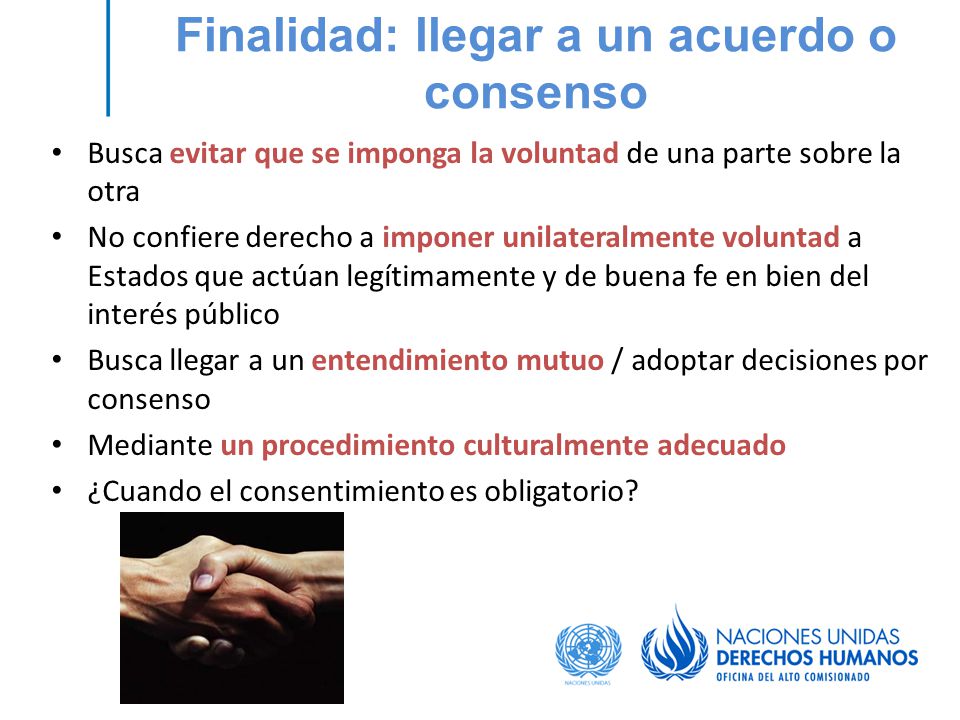 Finalidad: llegar a un acuerdo o consenso

• Busca evitar que se imponga la voluntad de una parte sobre la otra
• No confiere derecho a imponer unilateralmente voluntad a Estados que actúan legítimamente y de buena fe en bien del interés público
• Busca llegar a un entendimiento mutuo / adoptar decisiones por consenso
• Mediante un procedimiento culturalmente adecuado
• ¿Cuando el consentimiento es obligatorio?

NACIONES UNIDAS

NACIONES UNIDAS
DERECHOS HUMANOS
OFICINA DEL ALTO COMISIONADO